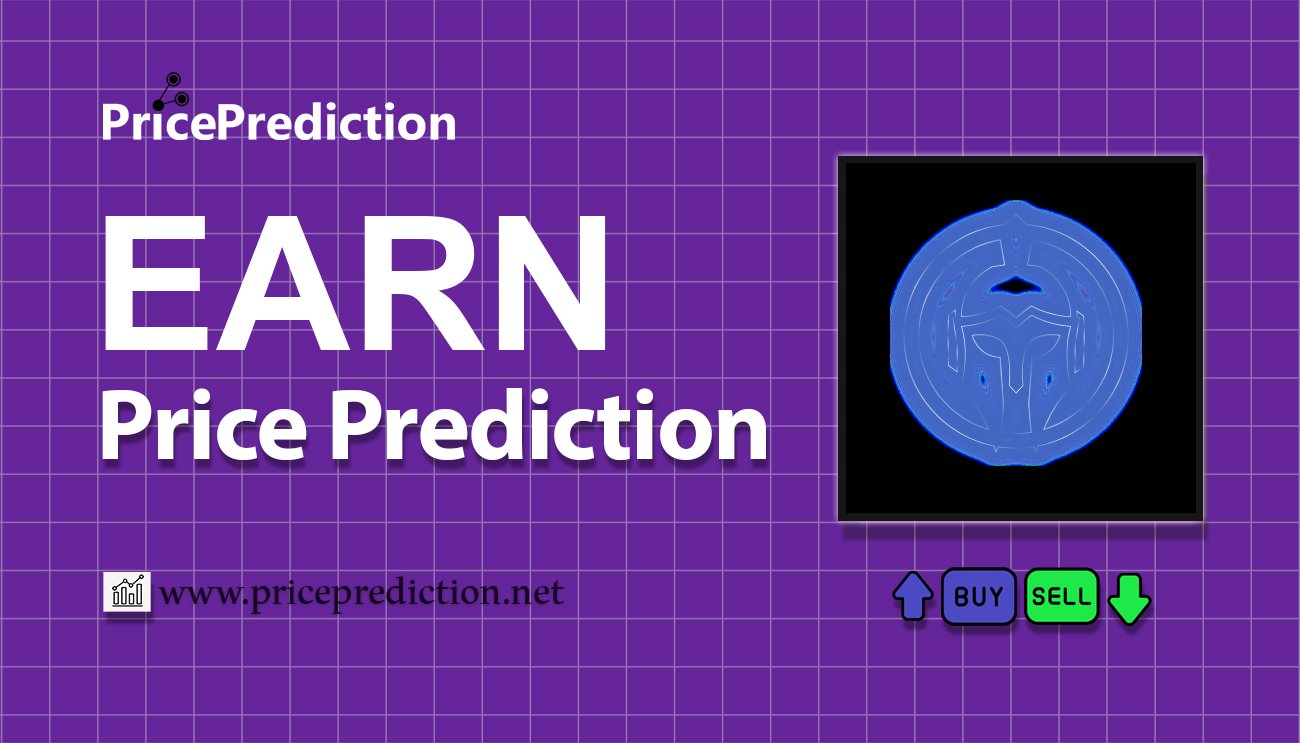 PricePrediction

EARN
Price Prediction

www.priceprediction.net

BUY SELL